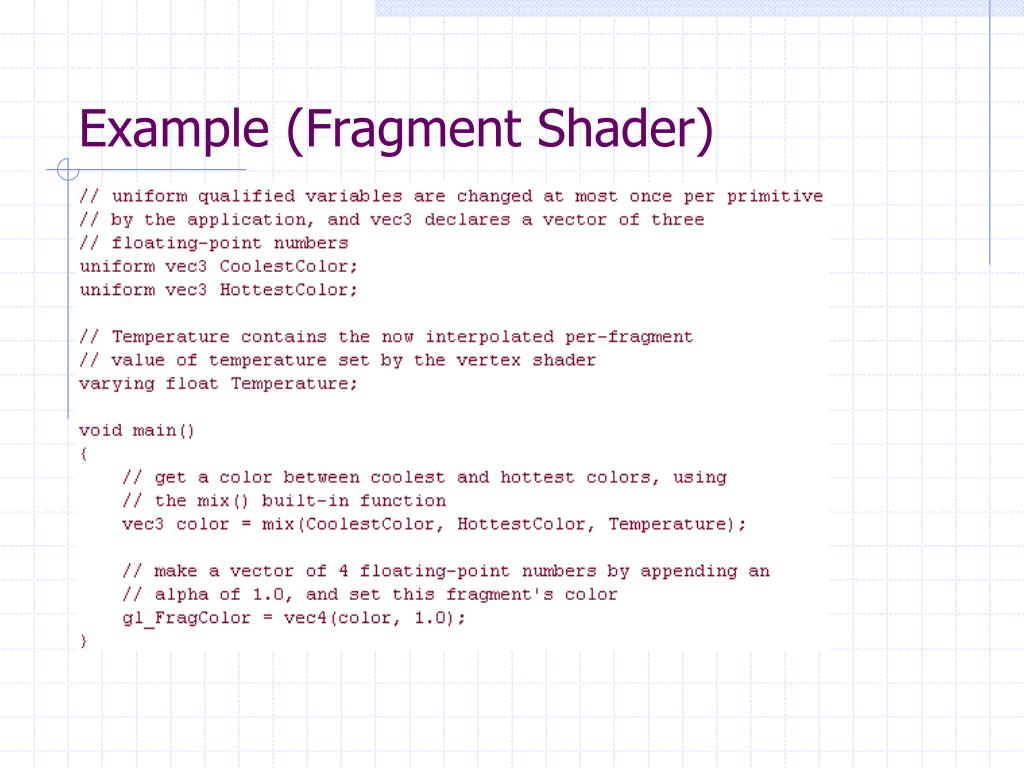 Example (Fragment Shader)

// uniform qualified variables are changed at most once per primitive
// by the application, and vec3 declares a vector of three
// floating-point numbers
uniform vec3 CoolestColor;
uniform vec3 HottestColor;

// Temperature contains the now interpolated per-fragment
// value of temperature set by the vertex shader
varying float Temperature;

void main()
{
    // get a color between coolest and hottest colors, using
    // the mix() built-in function
    vec3 color = mix(CoolestColor, HottestColor, Temperature);

    // make a vector of 4 floating-point numbers by appending an
    // alpha of 1.0, and set this fragment's color
    gl_FragColor = vec4(color, 1.0);
}